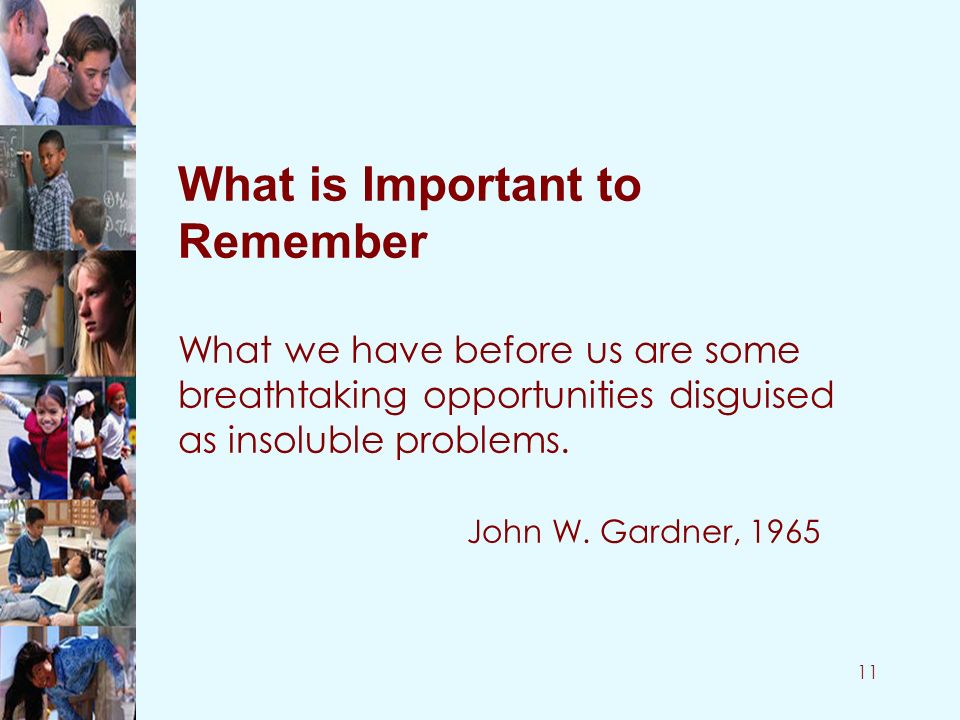 What is Important to Remember

What we have before us are some breathtaking opportunities disguised as insoluble problems.

John W. Gardner, 1965

11